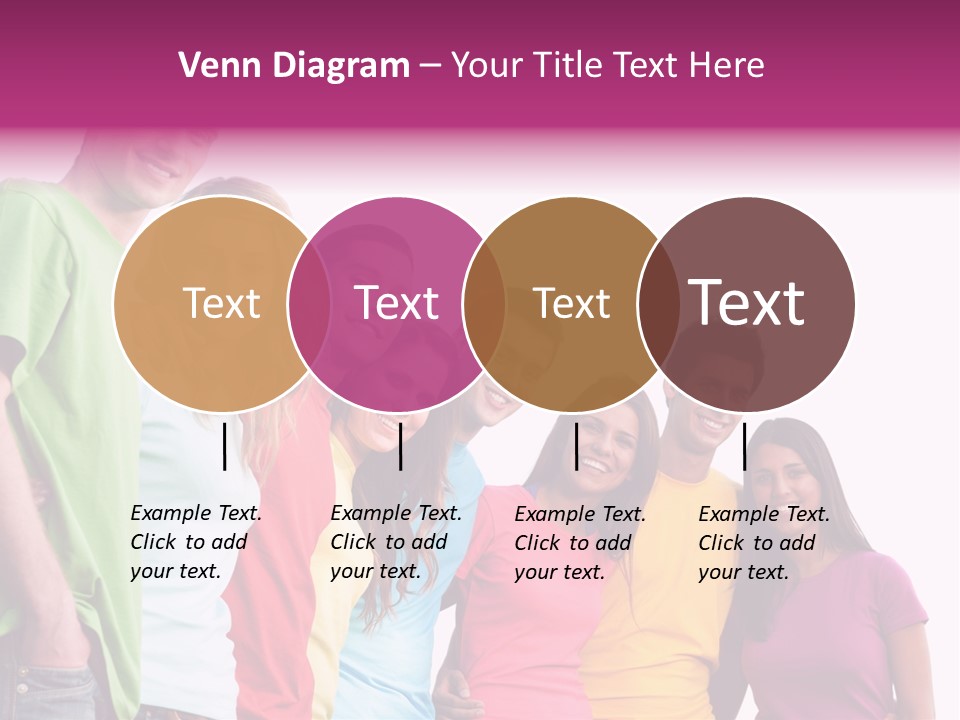 Venn Diagram – Your Title Text Here

Text

Text

Text

Text

Example Text. Click to add your text.

Example Text. Click to add your text.

Example Text. Click to add your text.

Example Text. Click to add your text.